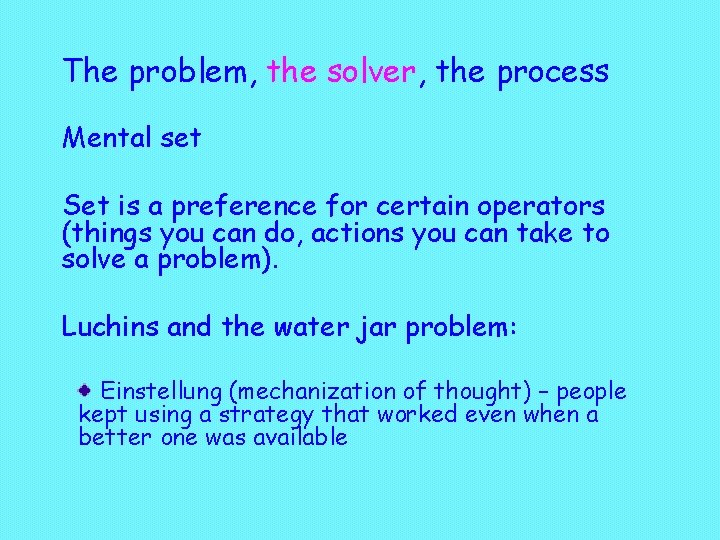 The problem, the solver, the process

Mental set

Set is a preference for certain operators (things you can do, actions you can take to solve a problem).

Luchins and the water jar problem:

Einstellung (mechanization of thought) – people kept using a strategy that worked even when a better one was available